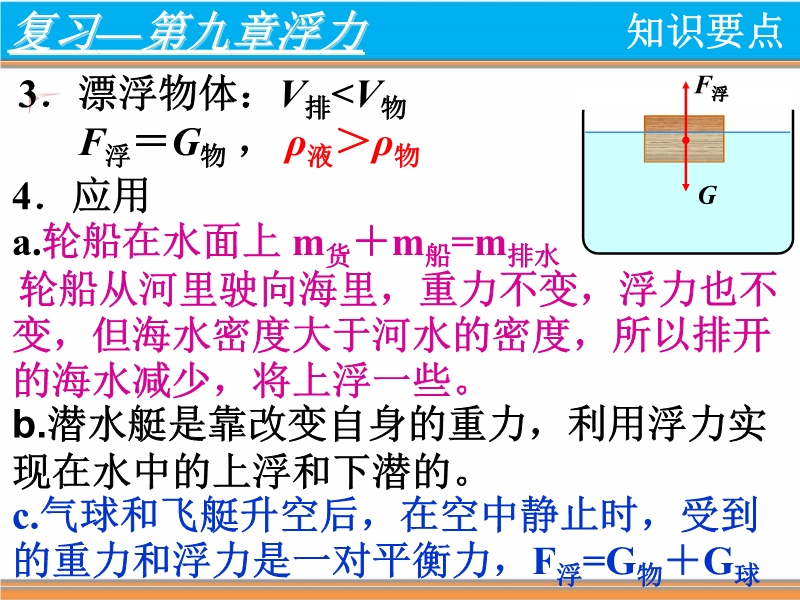 复习—第九章浮力

知识要点

3．漂浮物体：$V_{排}<V_{物}$

$F_{浮}=G_{物}$， $\rho_{液}>\rho_{物}$

$F_{浮}$

$G$

4．应用

a.轮船在水面上 $m_{货}+m_{船}=m_{排水}$

轮船从河里驶向海里，重力不变，浮力也不变，但海水密度大于河水的密度，所以排开的海水减少，将上浮一些。

b.潜水艇是靠改变自身的重力，利用浮力实现在水中的上浮和下潜的。

c.气球和飞艇升空后，在空中静止时，受到的重力和浮力是一对平衡力，$F_{浮}=G_{物}+G_{球}$